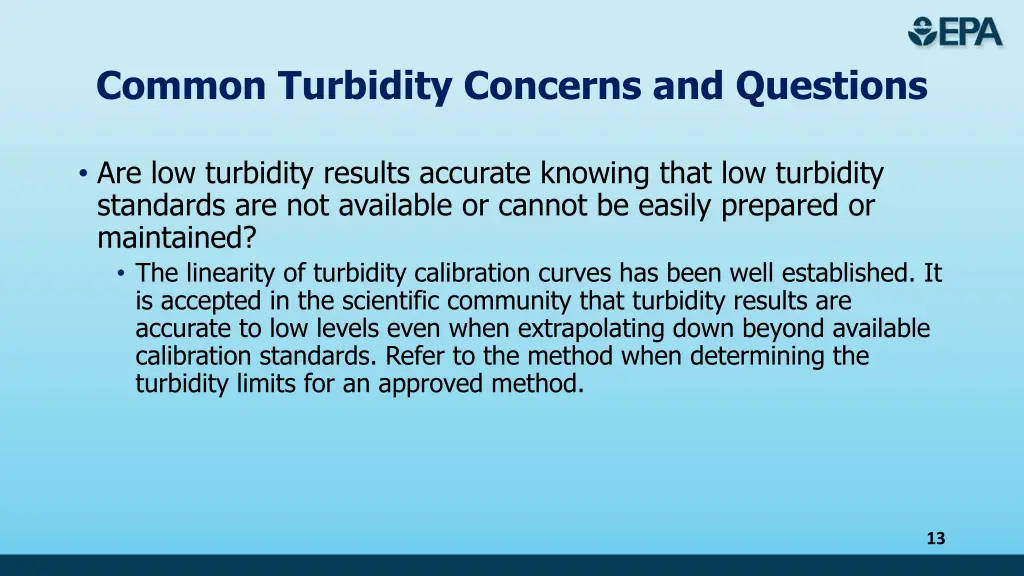 EPA

Common Turbidity Concerns and Questions

• Are low turbidity results accurate knowing that low turbidity standards are not available or cannot be easily prepared or maintained?
  • The linearity of turbidity calibration curves has been well established. It is accepted in the scientific community that turbidity results are accurate to low levels even when extrapolating down beyond available calibration standards. Refer to the method when determining the turbidity limits for an approved method.

13